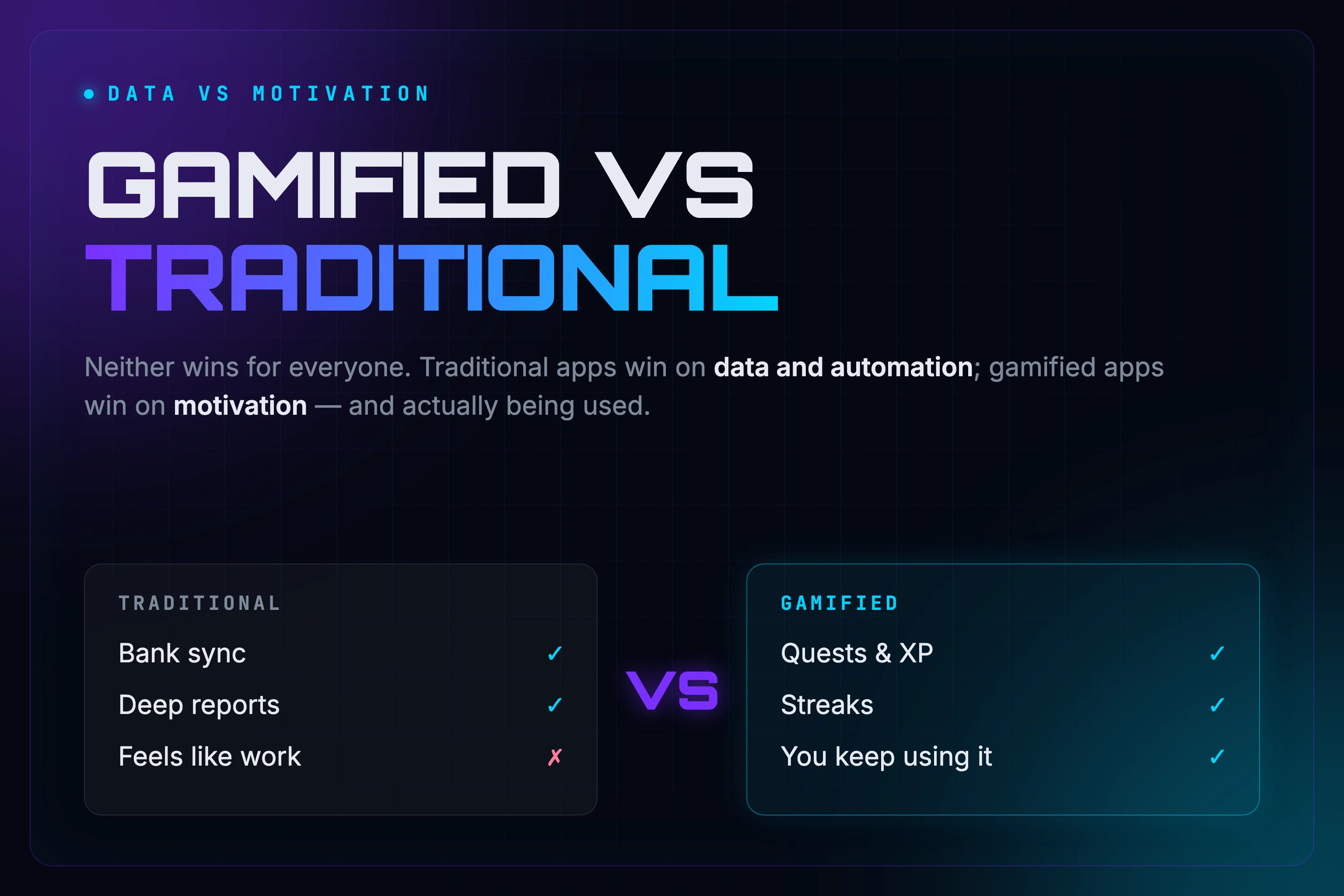 DATA VS MOTIVATION

GAMIFIED VS TRADITIONAL

Neither wins for everyone. Traditional apps win on data and automation; gamified apps win on motivation — and actually being used.

TRADITIONAL

Bank sync ✓

Deep reports ✓

Feels like work ✗

VS

GAMIFIED

Quests & XP ✓

Streaks ✓

You keep using it ✓